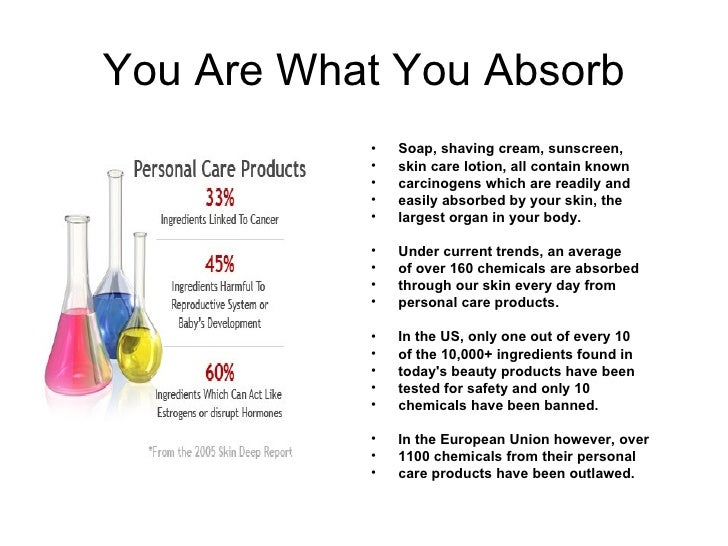 You Are What You Absorb

Personal Care Products
33%
Ingredients Linked To Cancer
45%
Ingredients Harmful To Reproductive System or Baby's Development
60%
Ingredients Which Can Act Like Estrogens or disrupt Hormones
*From the 2005 Skin Deep Report

• Soap, shaving cream, sunscreen,
• skin care lotion, all contain known
• carcinogens which are readily and
• easily absorbed by your skin, the
• largest organ in your body.

• Under current trends, an average
• of over 160 chemicals are absorbed
• through our skin every day from
• personal care products.

• In the US, only one out of every 10
• of the 10,000+ ingredients found in
• today's beauty products have been
• tested for safety and only 10
• chemicals have been banned.

• In the European Union however, over
• 1100 chemicals from their personal
• care products have been outlawed.